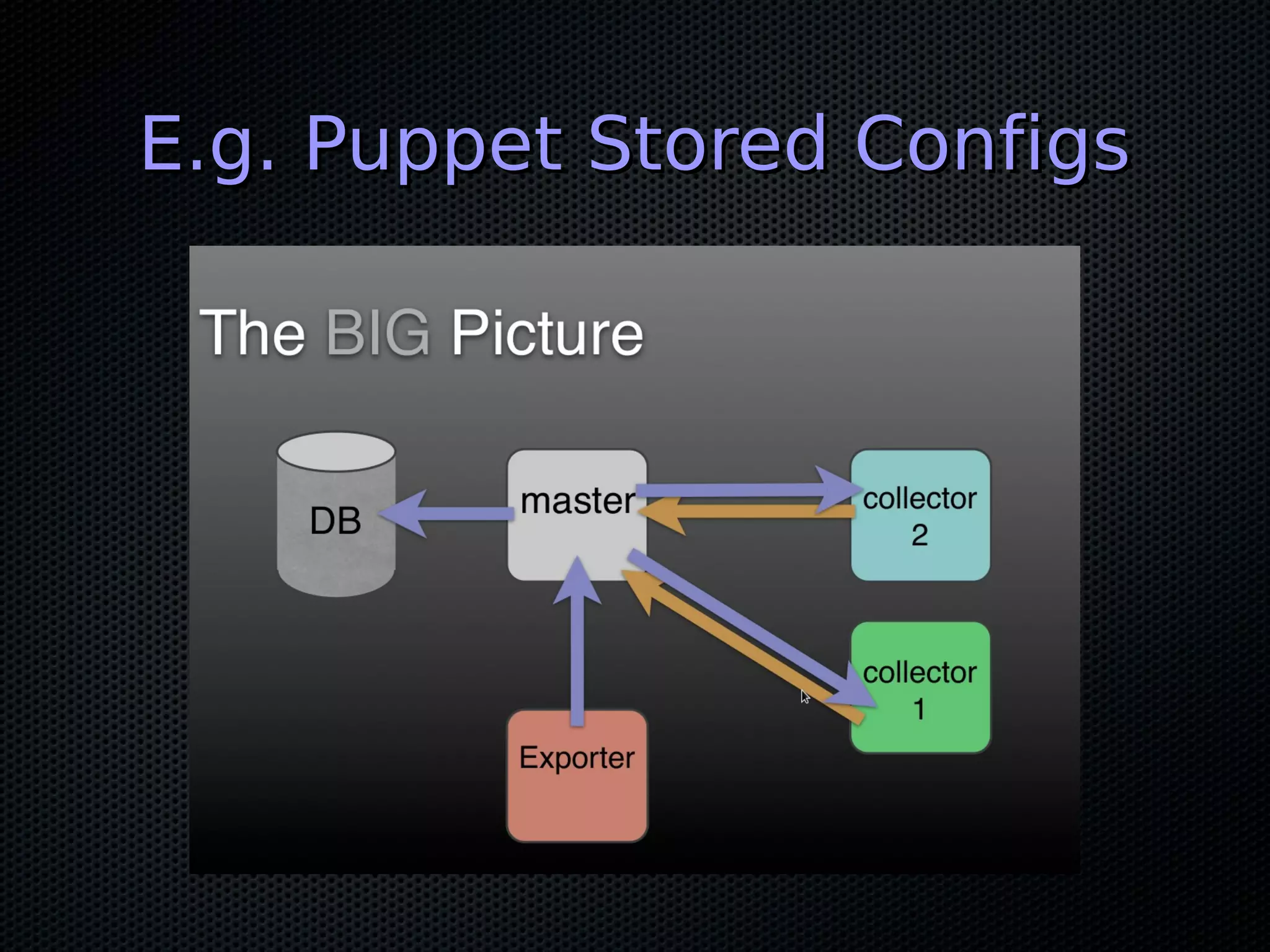 E.g. Puppet Stored Configs

The BIG Picture

DB

master

collector 2

collector 1

Exporter